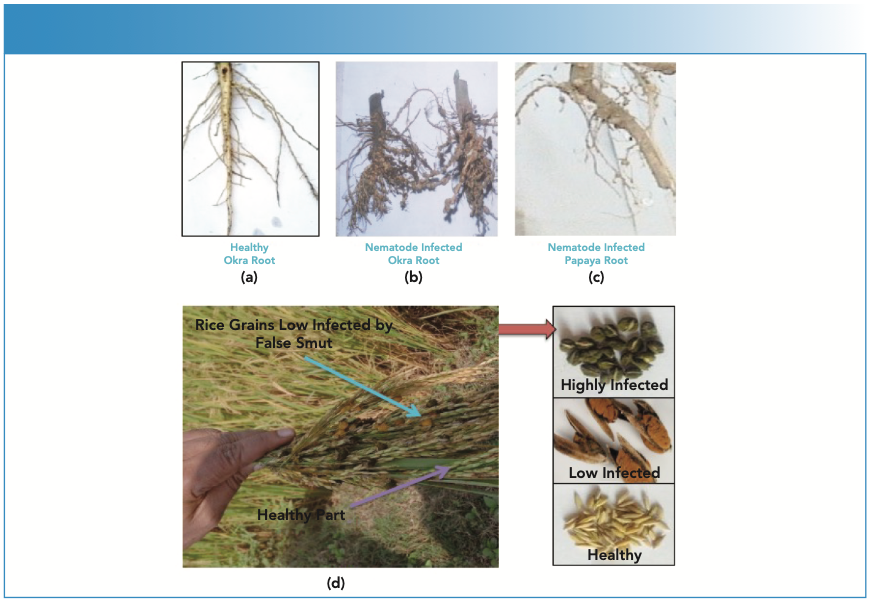 Healthy
Okra Root
(a)

Nematode Infected
Okra Root
(b)

Nematode Infected
Papaya Root
(c)

Rice Grains Low Infected by False Smut

Healthy Part

Highly Infected

Low Infected

Healthy

(d)